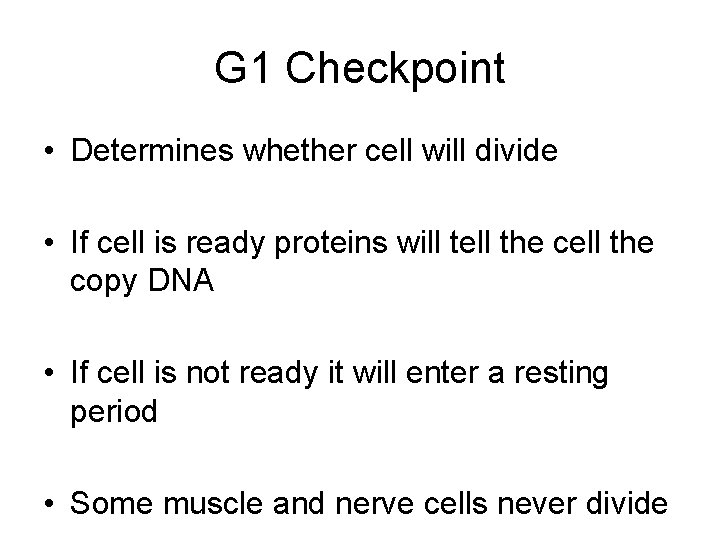 G1 Checkpoint

• Determines whether cell will divide

• If cell is ready proteins will tell the cell the copy DNA

• If cell is not ready it will enter a resting period

• Some muscle and nerve cells never divide